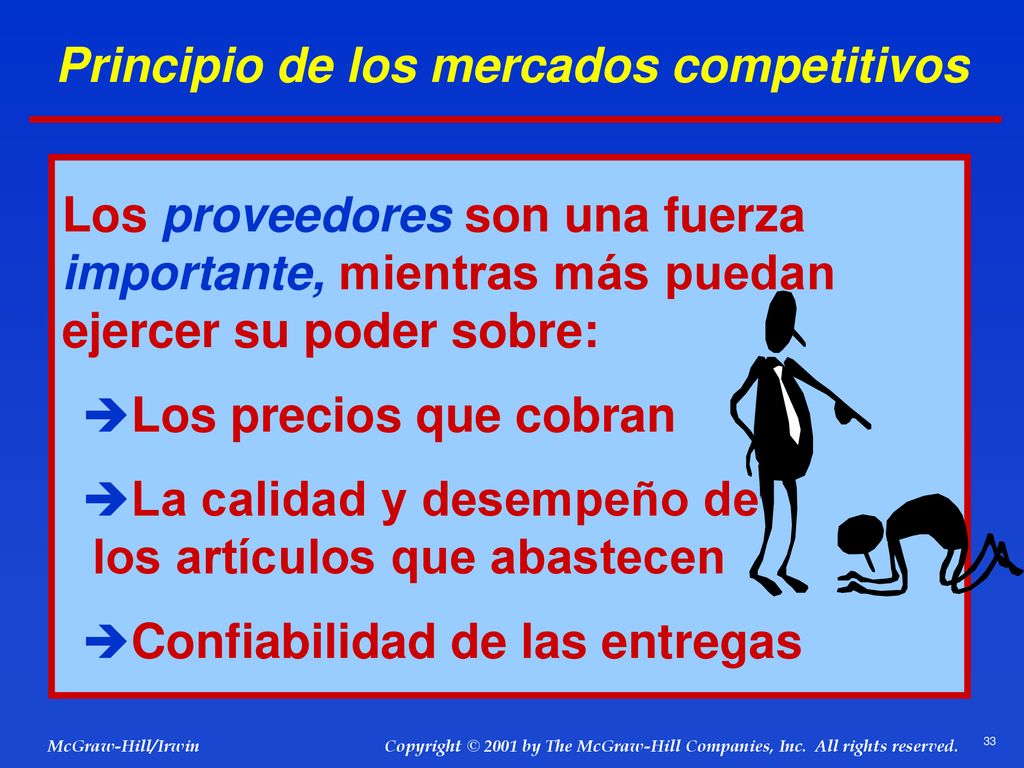 Principio de los mercados competitivos

Los proveedores son una fuerza importante, mientras más puedan ejercer su poder sobre:

➔Los precios que cobran

➔La calidad y desempeño de los artículos que abastecen

➔Confiabilidad de las entregas

McGraw-Hill/Irwin

Copyright © 2001 by The McGraw-Hill Companies, Inc. All rights reserved.

33